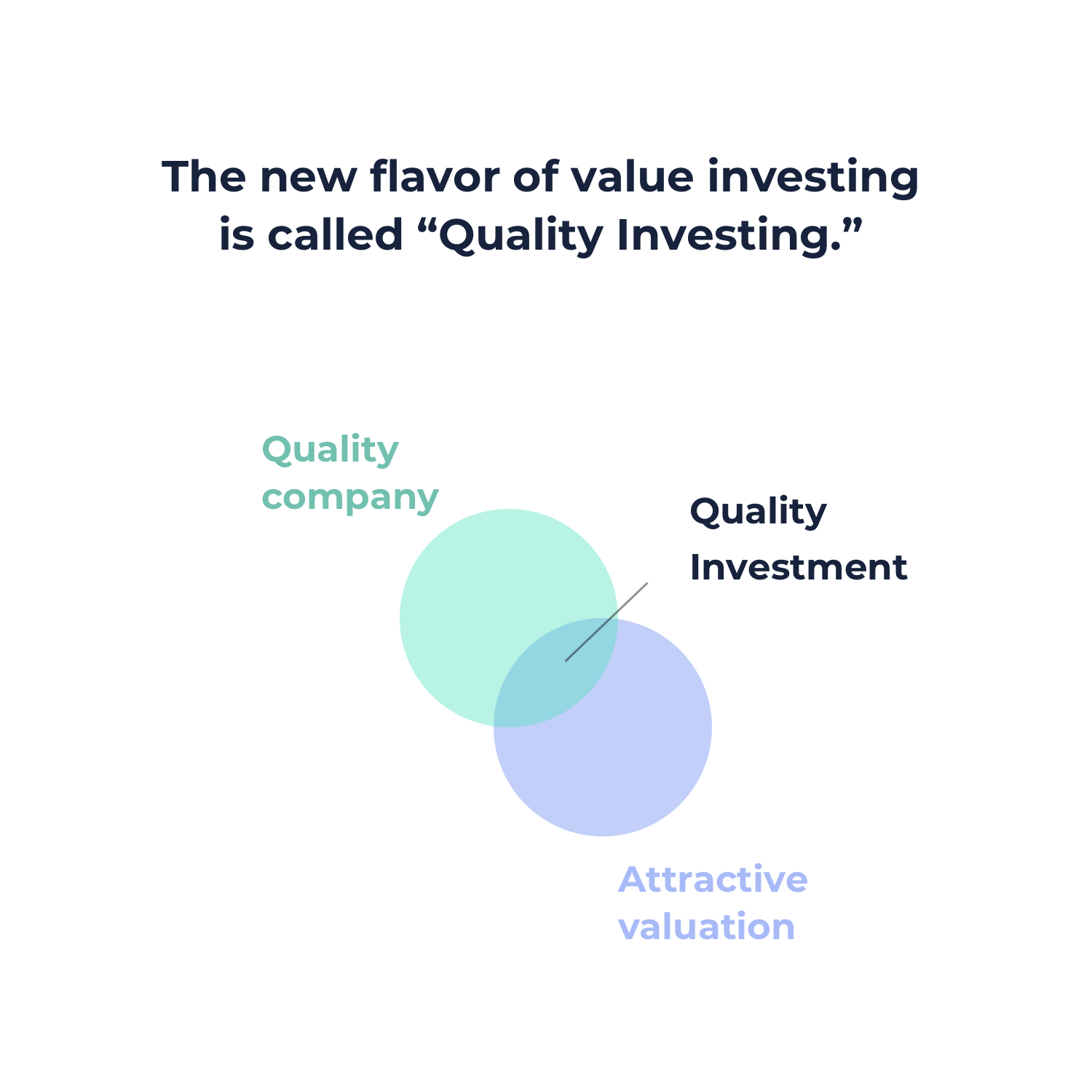 The new flavor of value investing is called “Quality Investing.”

Quality company

Quality Investment

Attractive valuation